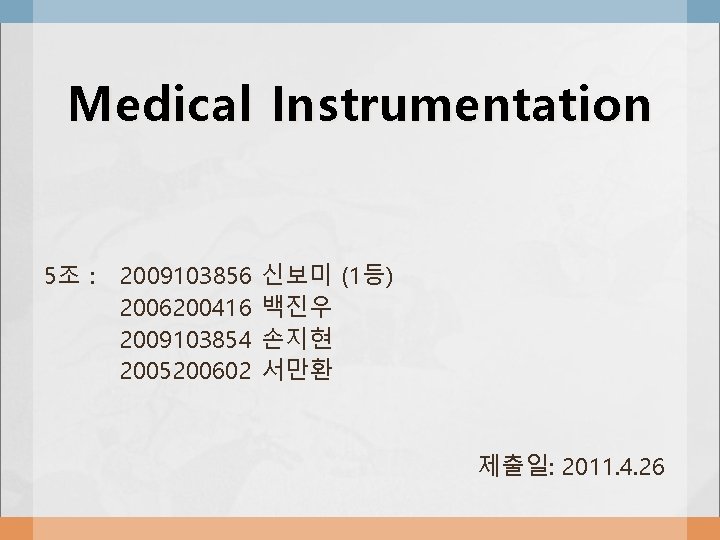 Medical Instrumentation

5조 : 2009103856 신보미 (1등)
2006200416 백진우
2009103854 손지현
2005200602 서만환

제출일: 2011.4.26